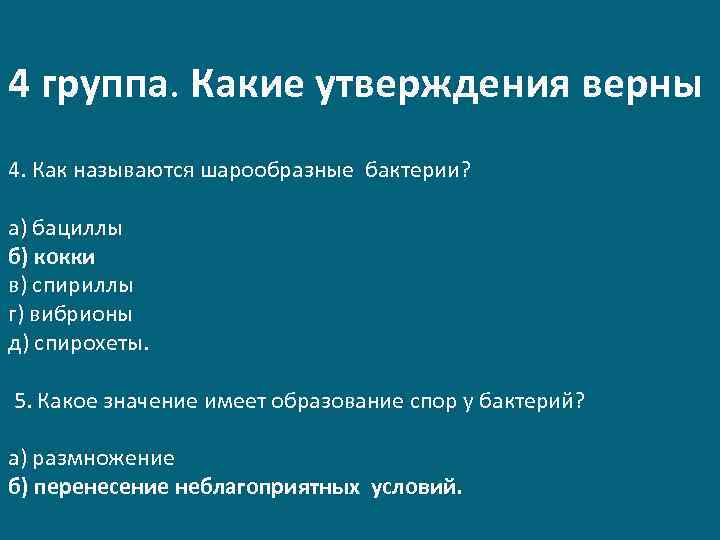 4 группа. Какие утверждения верны

4. Как называются шарообразные бактерии?

а) бациллы
б) кокки
в) спириллы
г) вибрионы
д) спирохеты.

5. Какое значение имеет образование спор у бактерий?

а) размножение
б) перенесение неблагоприятных условий.